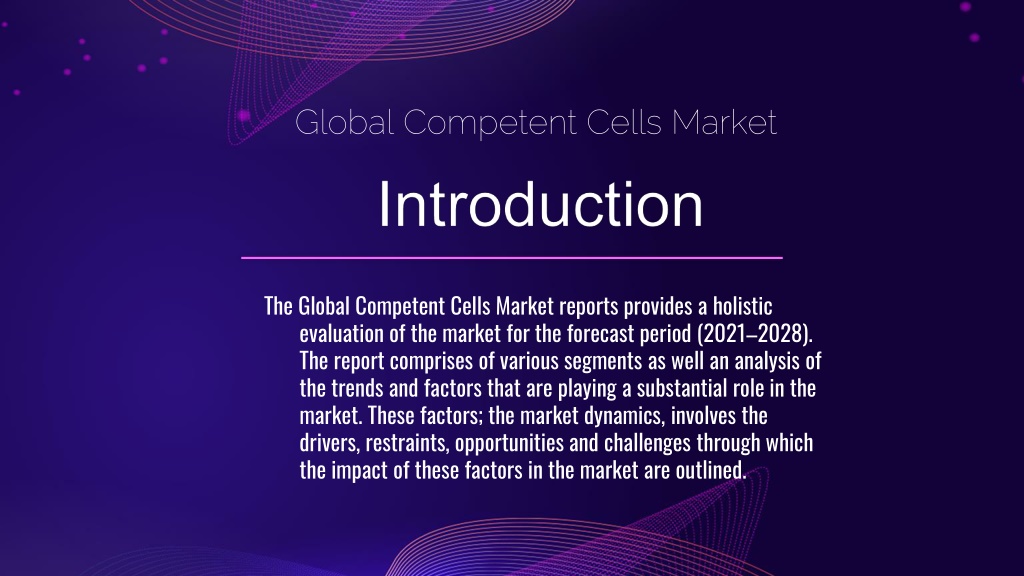 Global Competent Cells Market

Introduction

The Global Competent Cells Market reports provides a holistic evaluation of the market for the forecast period (2021–2028). The report comprises of various segments as well an analysis of the trends and factors that are playing a substantial role in the market. These factors; the market dynamics, involves the drivers, restraints, opportunities and challenges through which the impact of these factors in the market are outlined.